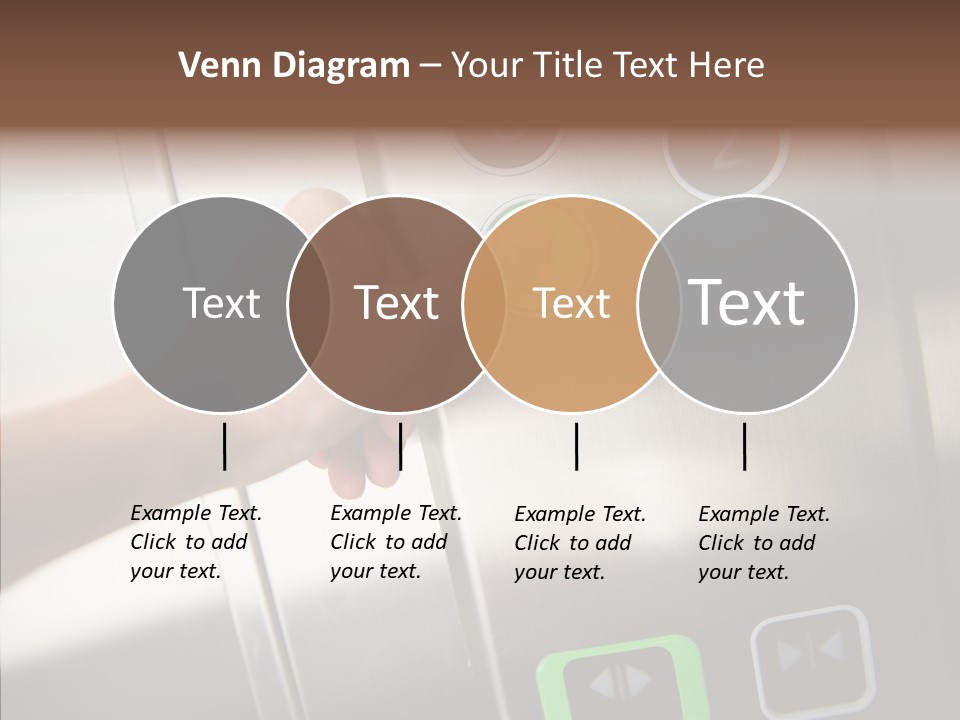 Venn Diagram – Your Title Text Here

Text

Text

Text

Text

Example Text. Click to add your text.

Example Text. Click to add your text.

Example Text. Click to add your text.

Example Text. Click to add your text.